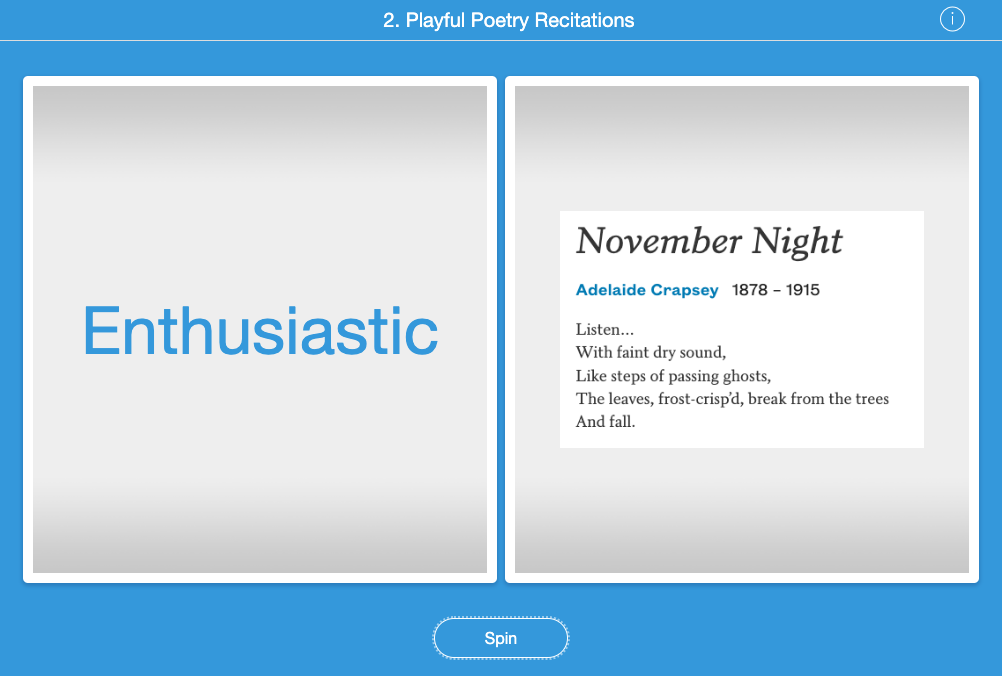 2. Playful Poetry Recitations

i

Enthusiastic

November Night

Adelaide Crapsey 1878 – 1915

Listen...
With faint dry sound,
Like steps of passing ghosts,
The leaves, frost-crisp'd, break from the trees
And fall.

Spin